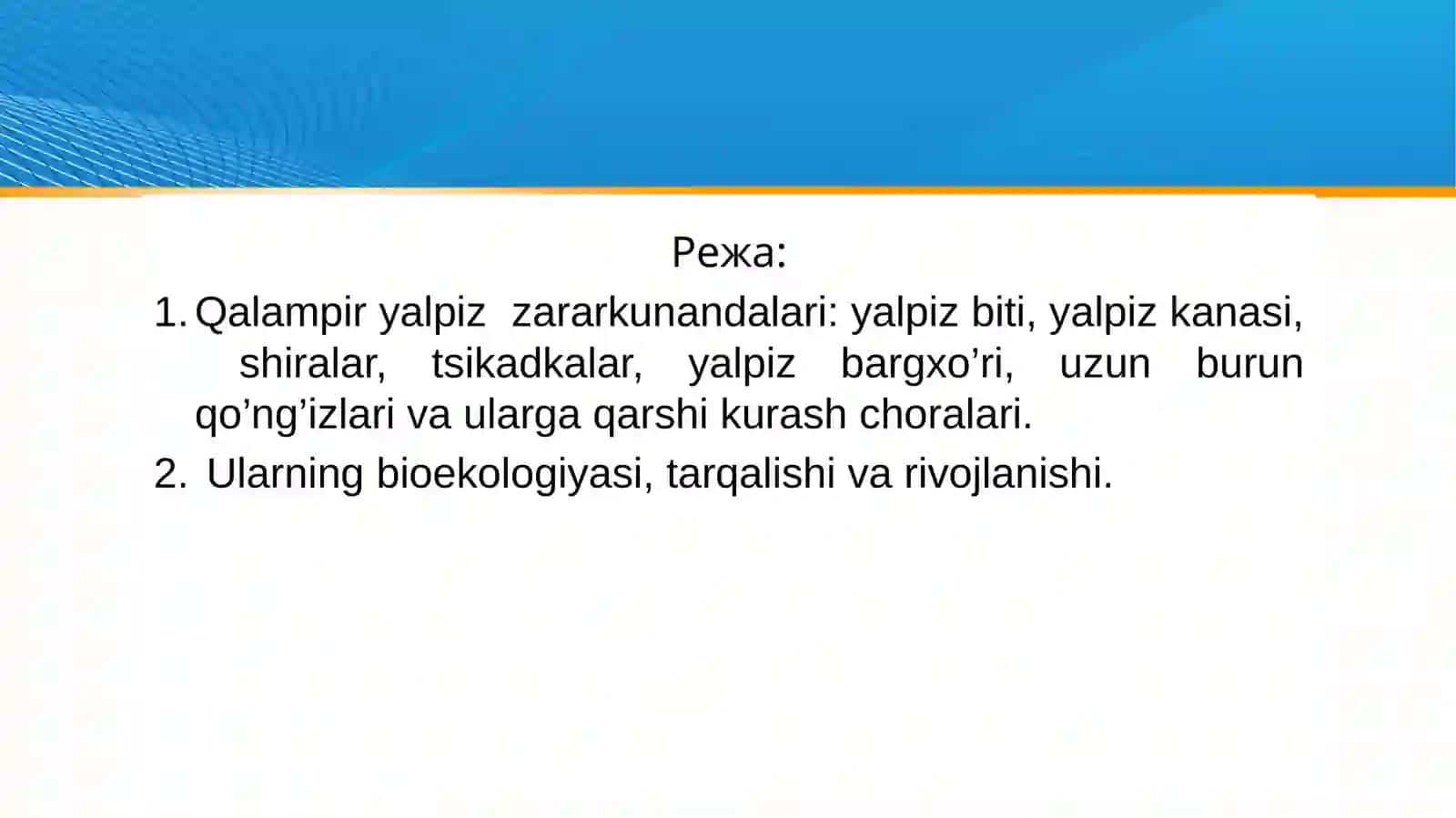 Режа:

1. Qalampir yalpiz zararkunandalari: yalpiz biti, yalpiz kanasi, shiralar, tsikadkalar, yalpiz bargxo’ri, uzun burun qo’ng’izlari va ularga qarshi kurash choralari.

2. Ularning bioekologiyasi, tarqalishi va rivojlanishi.